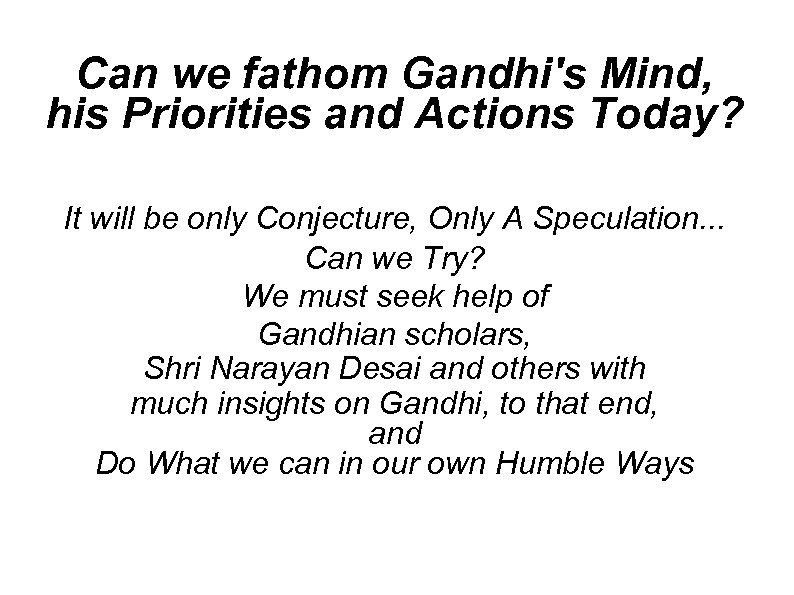 Can we fathom Gandhi's Mind, his Priorities and Actions Today?

It will be only Conjecture, Only A Speculation...
Can we Try?
We must seek help of
Gandhian scholars,
Shri Narayan Desai and others with
much insights on Gandhi, to that end,
and
Do What we can in our own Humble Ways